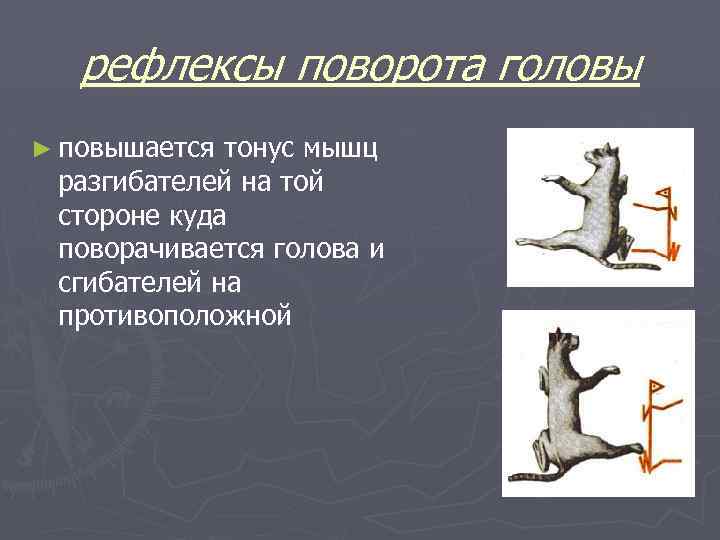 рефлексы поворота головы

► повышается тонус мышц разгибателей на той стороне куда поворачивается голова и сгибателей на противоположной